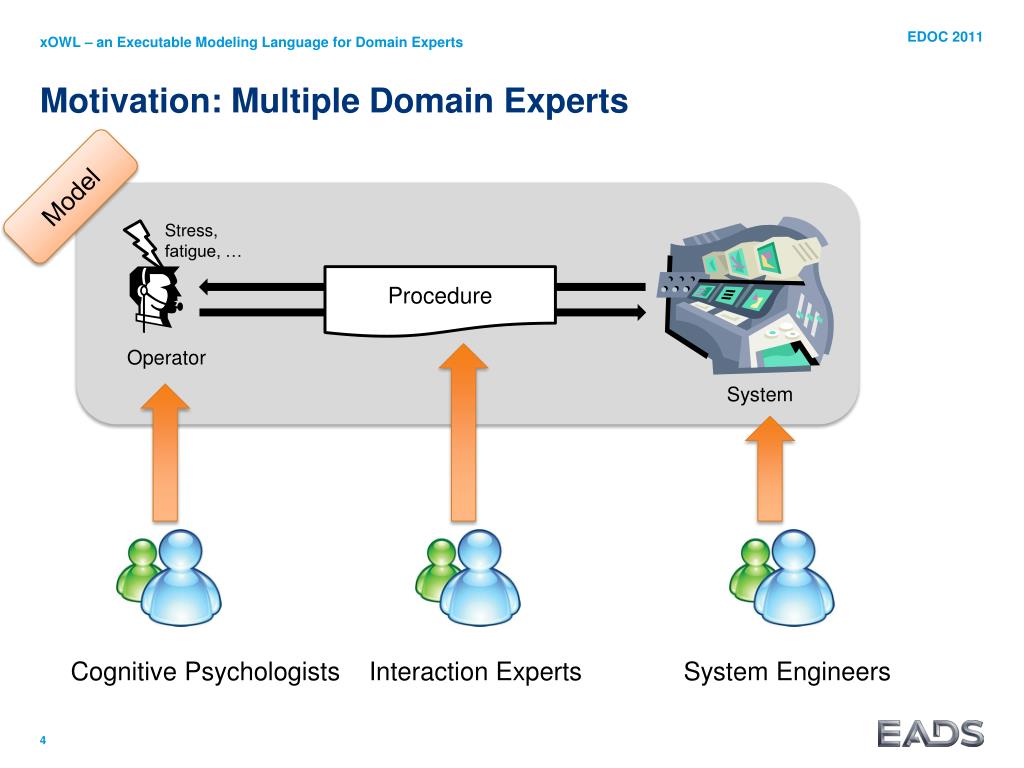 xOWL – an Executable Modeling Language for Domain Experts

EDOC 2011

Motivation: Multiple Domain Experts

Model

Stress, fatigue, …

Procedure

Operator

System

Cognitive Psychologists

Interaction Experts

System Engineers

4

EADS